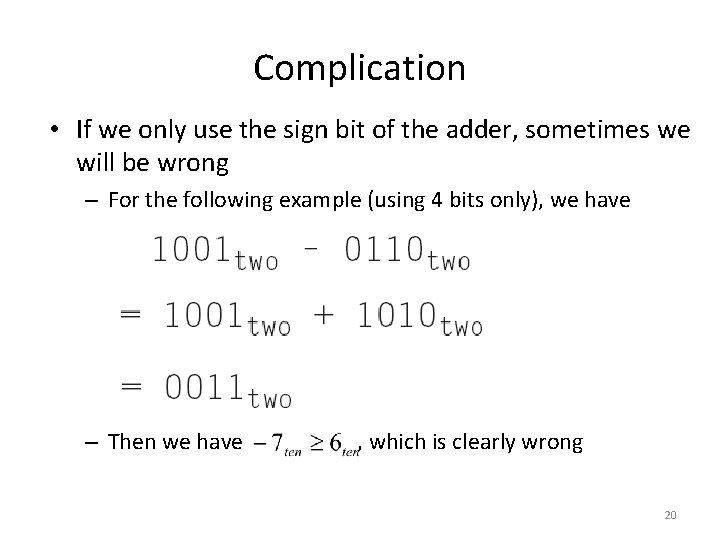 Complication

• If we only use the sign bit of the adder, sometimes we will be wrong

– For the following example (using 4 bits only), we have

$1001_{two} - 0110_{two}$

$= 1001_{two} + 1010_{two}$

$= 0011_{two}$

– Then we have $-7_{ten} \geq 6_{ten}$, which is clearly wrong

20